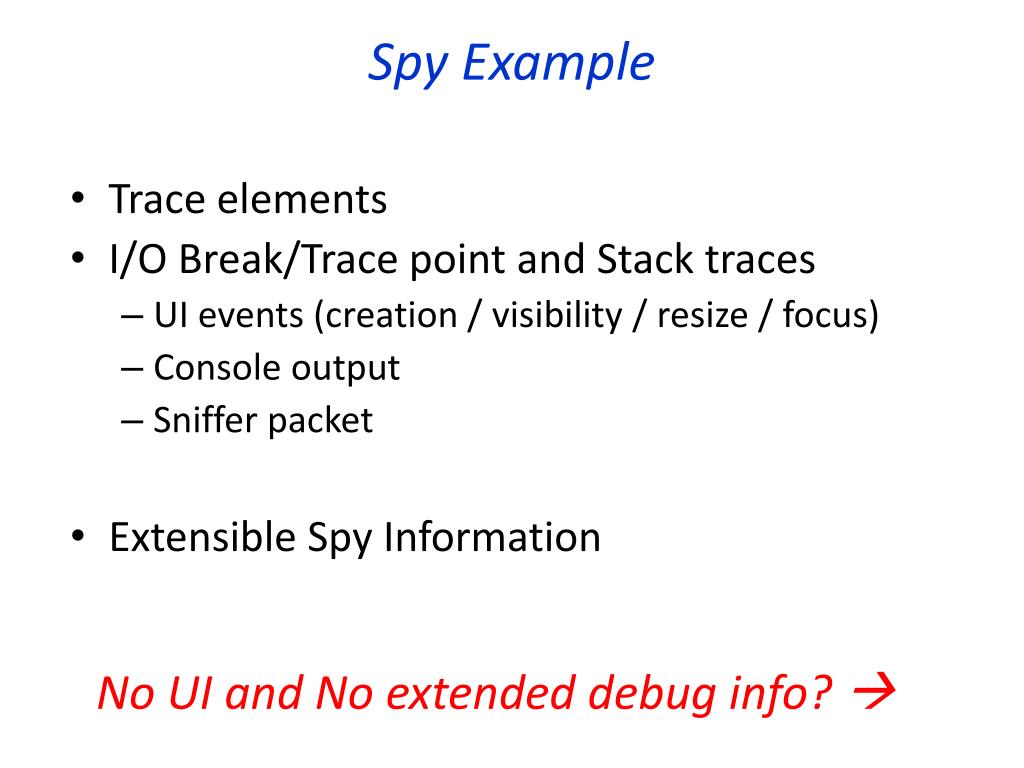 Spy Example

• Trace elements
• I/O Break/Trace point and Stack traces
– UI events (creation / visibility / resize / focus)
– Console output
– Sniffer packet

• Extensible Spy Information

No UI and No extended debug info? →